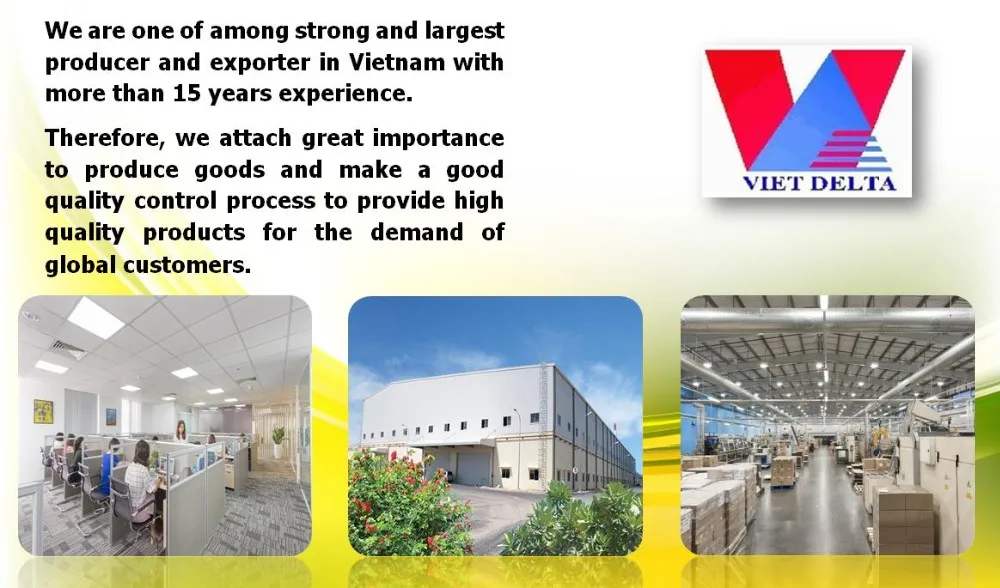 We are one of among strong and largest producer and exporter in Vietnam with more than 15 years experience.

Therefore, we attach great importance to produce goods and make a good quality control process to provide high quality products for the demand of global customers.

VIET DELTA